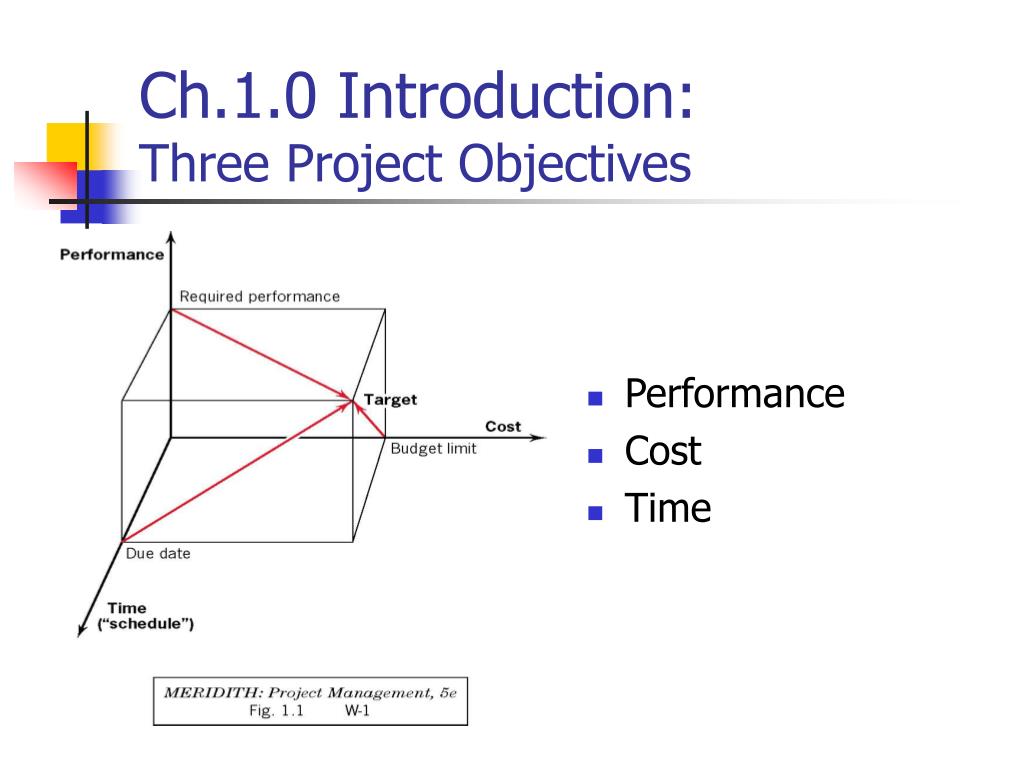 Ch.1.0 Introduction:
Three Project Objectives

Performance

Required performance

Target

Cost

Budget limit

Due date

Time
("schedule")

MERIDITH: Project Management, 5e
Fig. 1.1 W-1

- Performance
- Cost
- Time